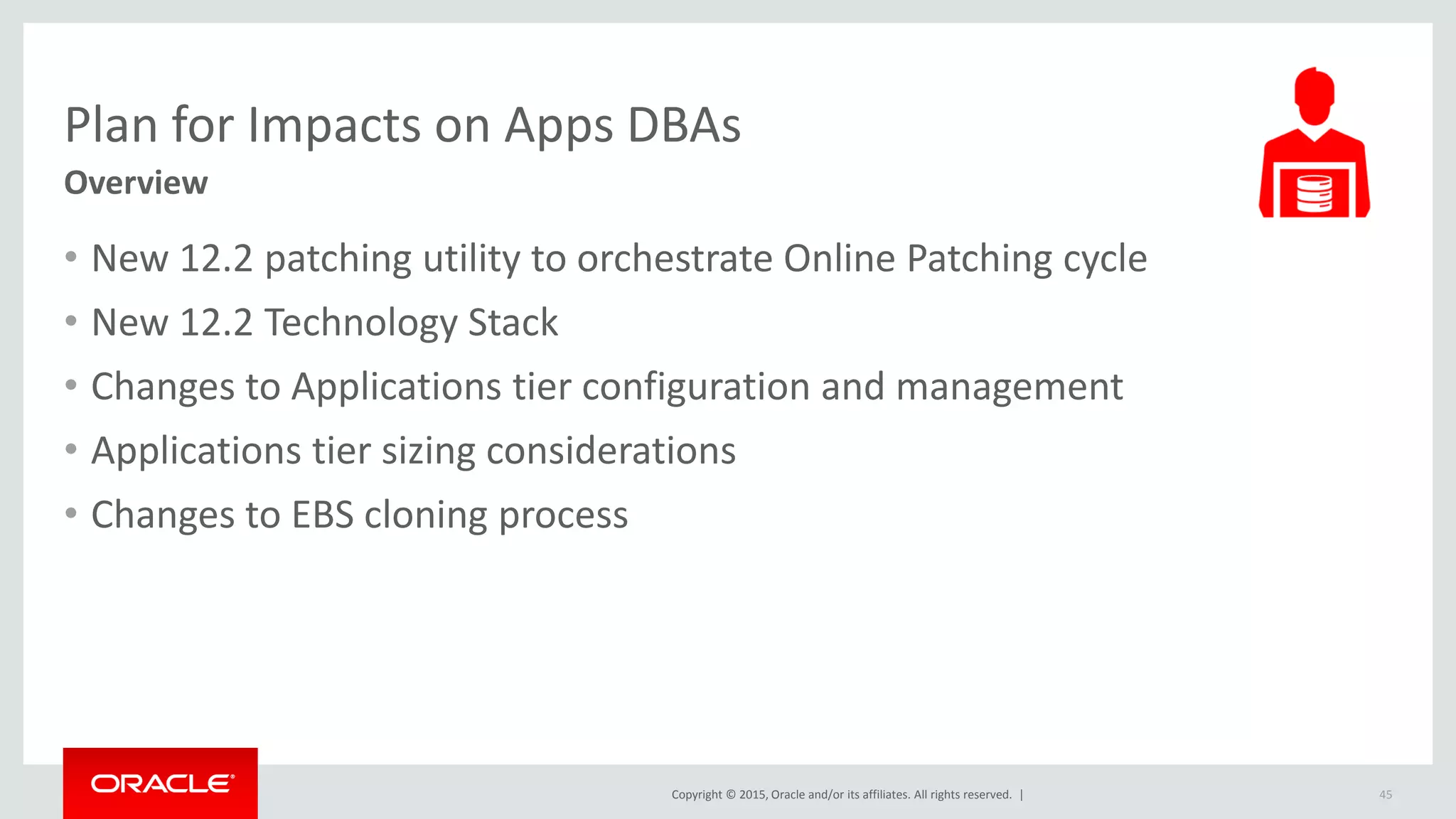 Plan for Impacts on Apps DBAs

Overview

• New 12.2 patching utility to orchestrate Online Patching cycle
• New 12.2 Technology Stack
• Changes to Applications tier configuration and management
• Applications tier sizing considerations
• Changes to EBS cloning process

ORACLE

Copyright © 2015, Oracle and/or its affiliates. All rights reserved. |

45